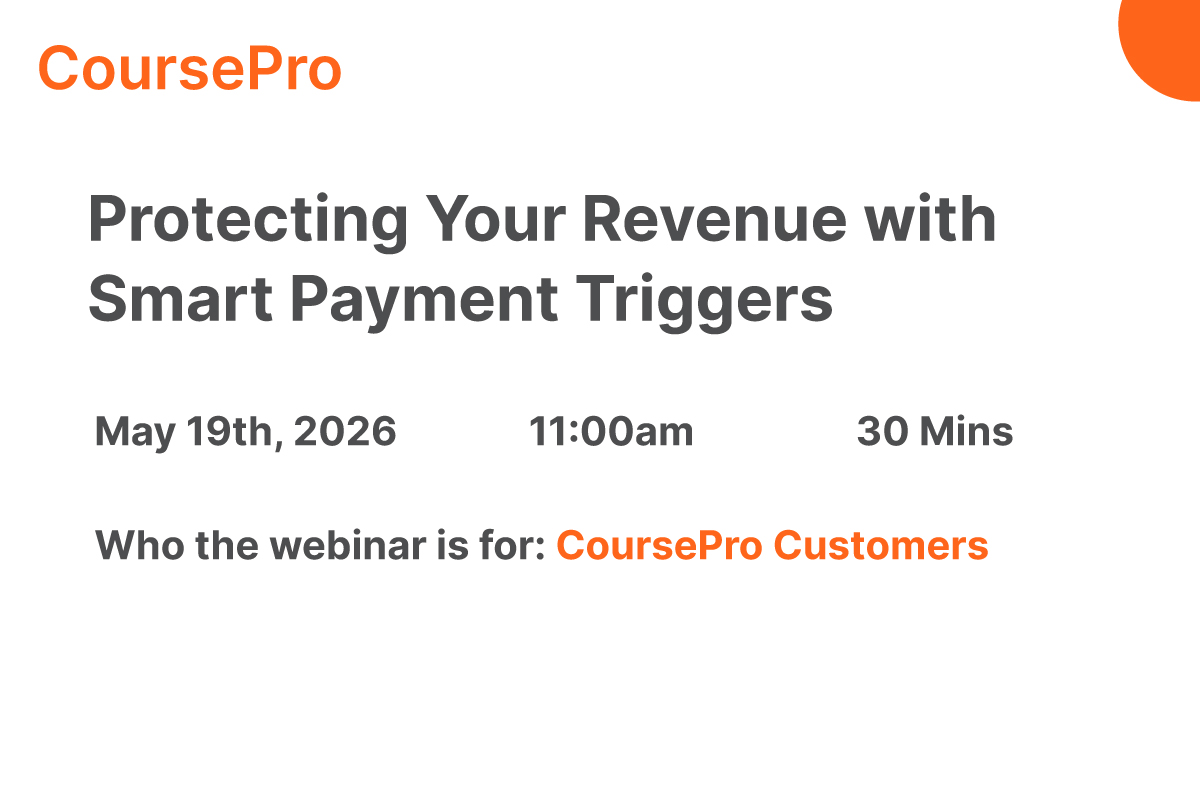 CoursePro

Protecting Your Revenue with Smart Payment Triggers

May 19th, 2026 11:00am 30 Mins

Who the webinar is for: CoursePro Customers